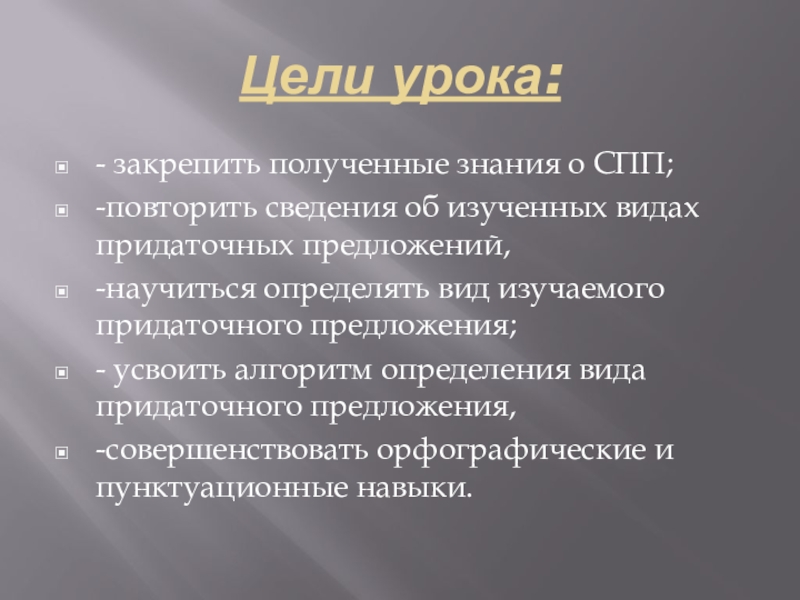 Цели урока:

- закрепить полученные знания о СПП;

-повторить сведения об изученных видах придаточных предложений,

-научиться определять вид изучаемого придаточного предложения;

- усвоить алгоритм определения вида придаточного предложения,

-совершенствовать орфографические и пунктуационные навыки.